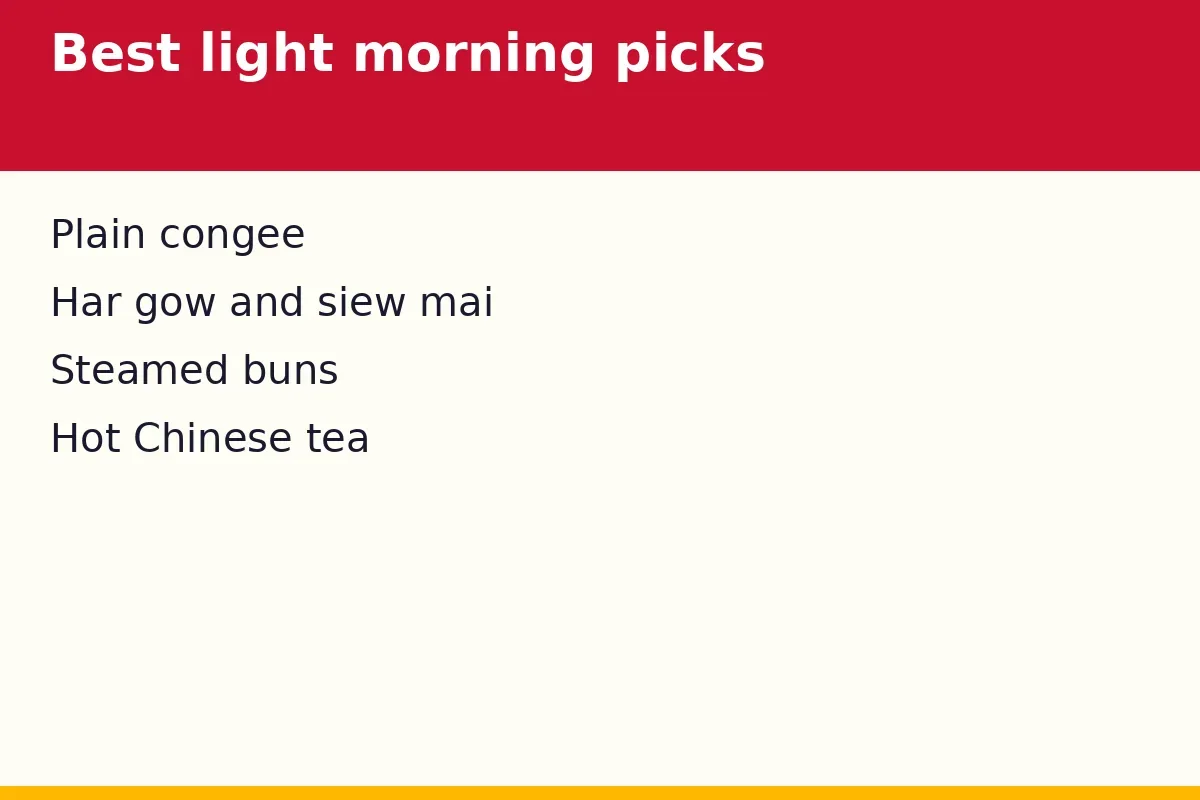 Best light morning picks

Plain congee

Har gow and siew mai

Steamed buns

Hot Chinese tea